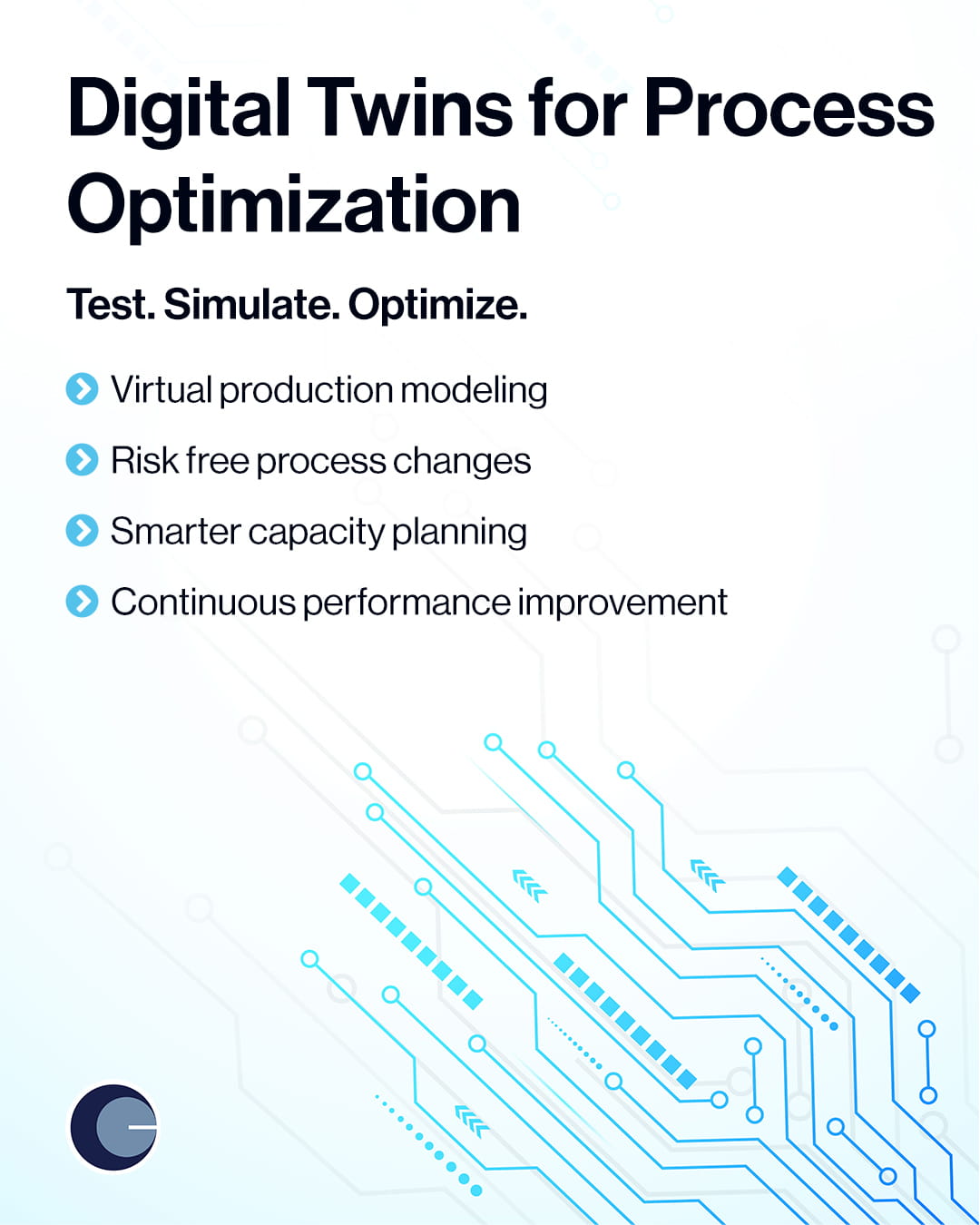 Digital Twins for Process Optimization

Test. Simulate. Optimize.

Virtual production modeling

Risk free process changes

Smarter capacity planning

Continuous performance improvement